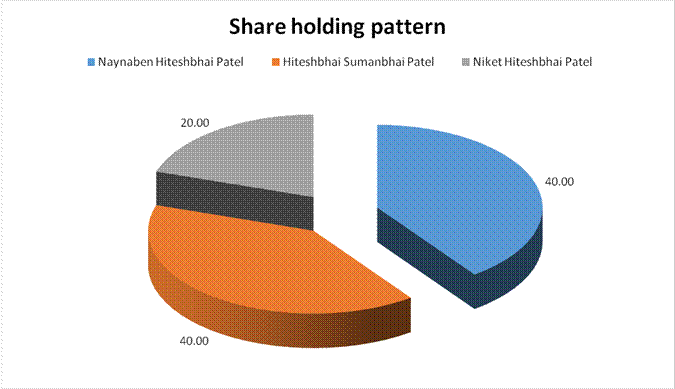 Share holding pattern

Naynaben Hiteshbhai Patel
Hiteshbhai Sumanbhai Patel
Niket Hiteshbhai Patel

20.00

40.00

40.00